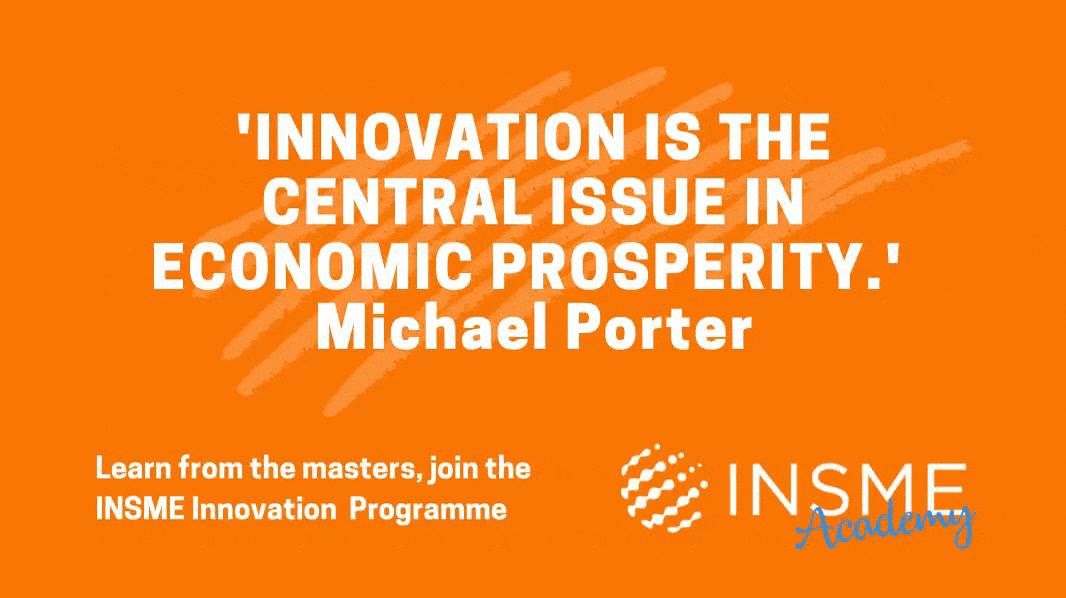 'INNOVATION IS THE CENTRAL ISSUE IN ECONOMIC PROSPERITY.'
Michael Porter

Learn from the masters, join the INSME Innovation Programme

INSME
Academy